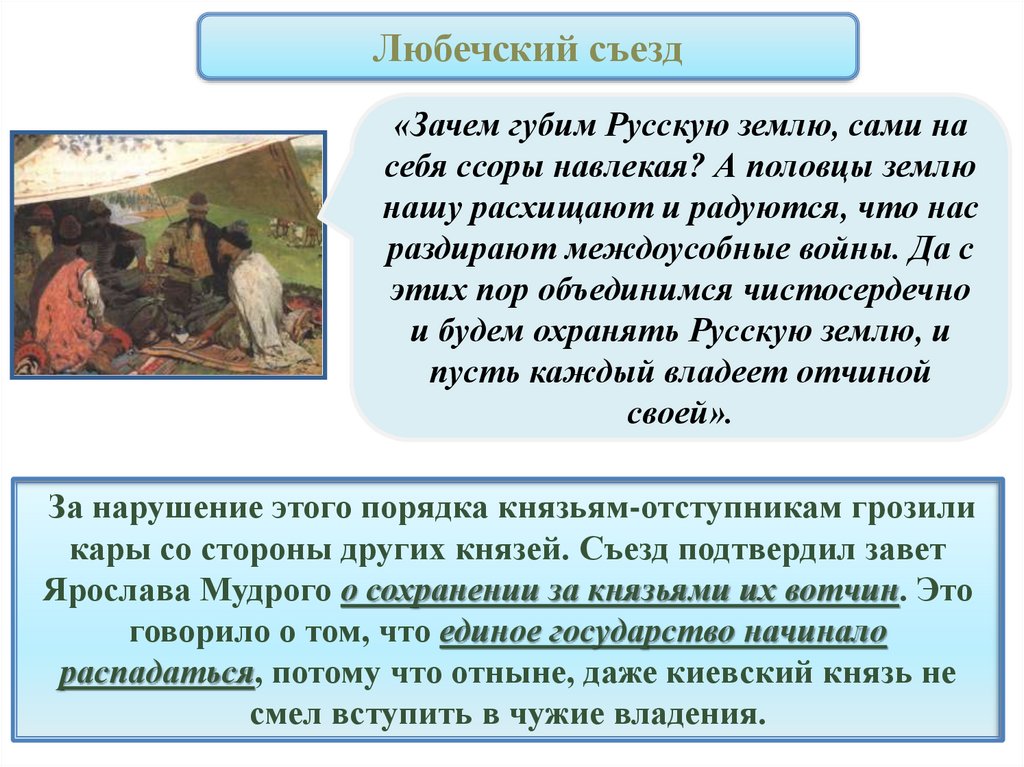 Любечский съезд

«Зачем губим Русскую землю, сами на себя ссоры навлекая? А половцы землю нашу расхищают и радуются, что нас раздирают междоусобные войны. Да с этих пор объединимся чистосердечно и будем охранять Русскую землю, и пусть каждый владеет отчиной своей».

За нарушение этого порядка князьям-отступникам грозили кары со стороны других князей. Съезд подтвердил завет Ярослава Мудрого о сохранении за князьями их вотчин. Это говорило о том, что единое государство начинало распадаться, потому что отныне, даже киевский князь не смел вступить в чужие владения.